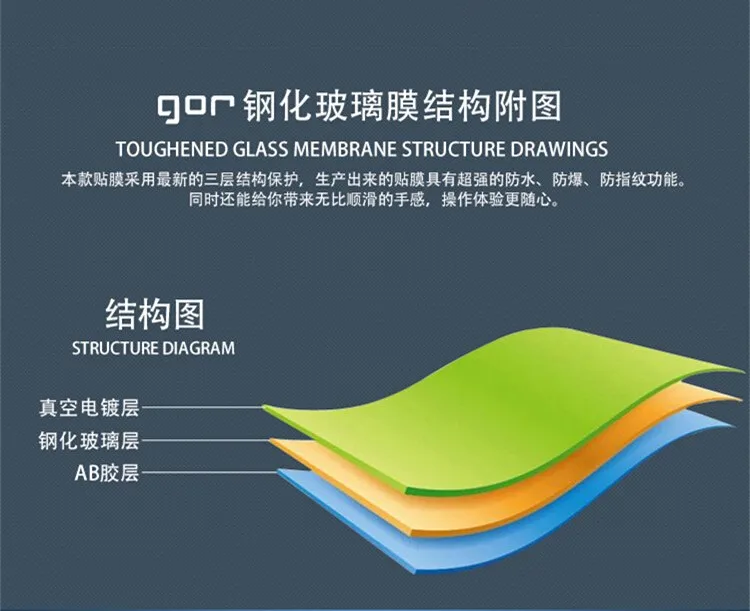 gor 钢化玻璃膜结构附图

TOUGHENED GLASS MEMBRANE STRUCTURE DRAWINGS

本款贴膜采用最新的三层结构保护，生产出来的贴膜具有超强的防水、防爆、防指纹功能。同时还能给你带来无比顺滑的手感，操作体验更随心。

结构图

STRUCTURE DIAGRAM

真空电镀层

钢化玻璃层

AB胶层